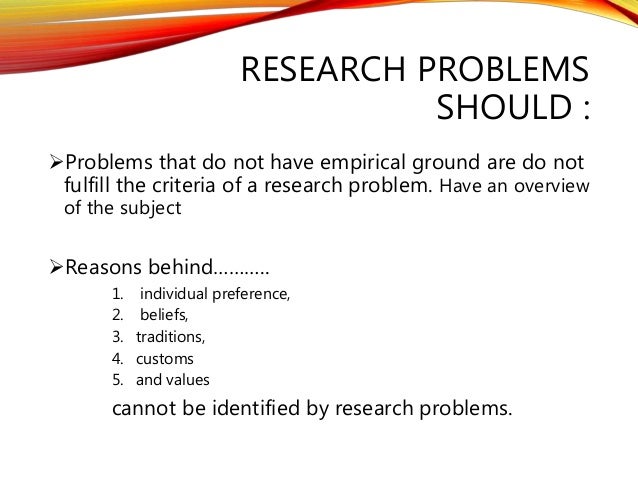 RESEARCH PROBLEMS SHOULD :

➢Problems that do not have empirical ground are do not fulfill the criteria of a research problem. Have an overview of the subject

➢Reasons behind………..
1. individual preference,
2. beliefs,
3. traditions,
4. customs
5. and values
cannot be identified by research problems.